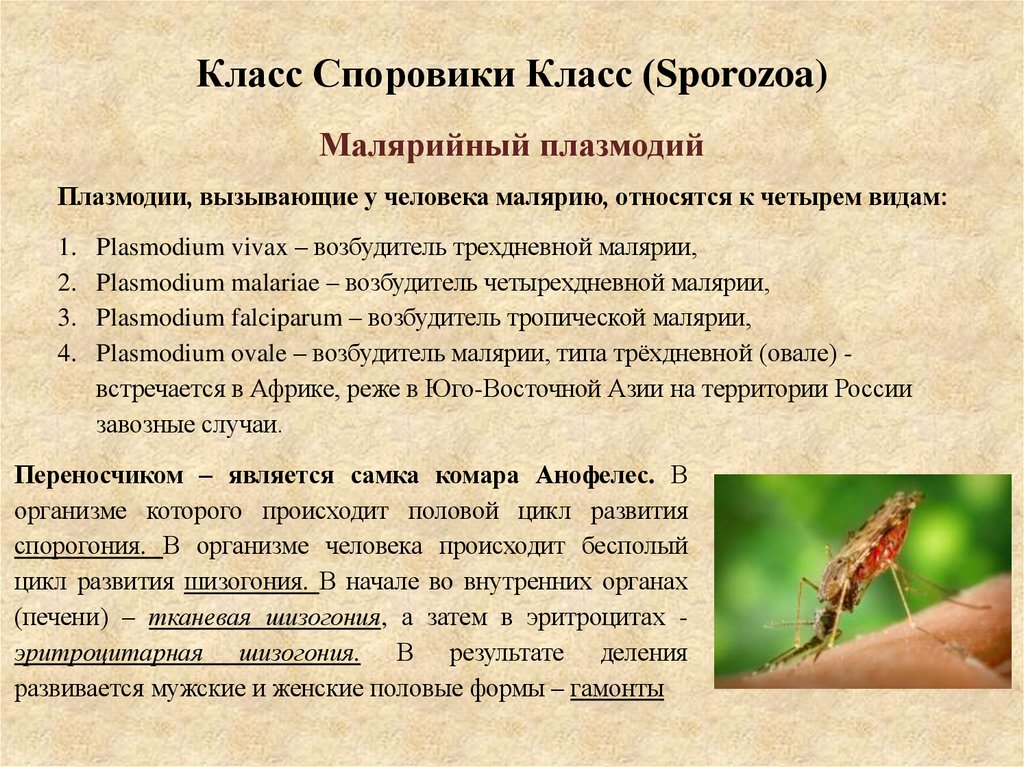 Класс Споровики Класс (Sporozoa)

Малярийный плазмодий

Плазмодии, вызывающие у человека малярию, относятся к четырем видам:

1. Plasmodium vivax – возбудитель трехдневной малярии,
2. Plasmodium malariae – возбудитель четырехдневной малярии,
3. Plasmodium falciparum – возбудитель тропической малярии,
4. Plasmodium ovale – возбудитель малярии, типа трёхдневной (овале) - встречается в Африке, реже в Юго-Восточной Азии на территории России завозные случаи.

Переносчиком – является самка комара Анофелес. В организме которого происходит половой цикл развития спорогония. В организме человека происходит бесполый цикл развития шизогония. В начале во внутренних органах (печени) – тканевая шизогония, а затем в эритроцитах - эритроцитарная шизогония. В результате деления развивается мужские и женские половые формы – гамонты